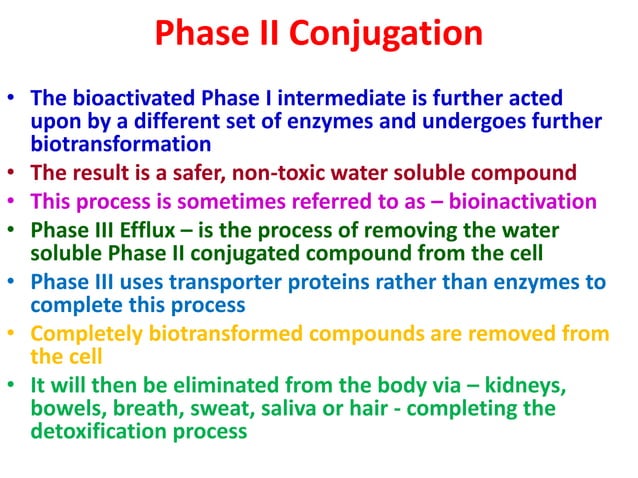 Phase II Conjugation

• The bioactivated Phase I intermediate is further acted upon by a different set of enzymes and undergoes further biotransformation
• The result is a safer, non-toxic water soluble compound
• This process is sometimes referred to as – bioinactivation
• Phase III Efflux – is the process of removing the water soluble Phase II conjugated compound from the cell
• Phase III uses transporter proteins rather than enzymes to complete this process
• Completely biotransformed compounds are removed from the cell
• It will then be eliminated from the body via – kidneys, bowels, breath, sweat, saliva or hair - completing the detoxification process